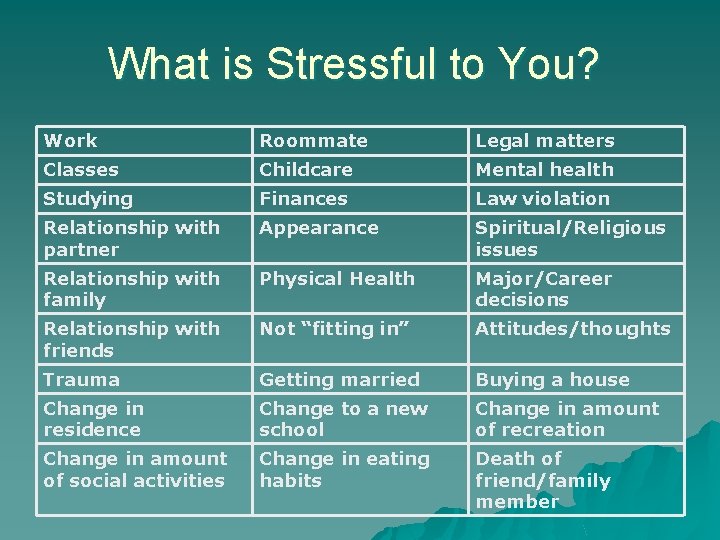 What is Stressful to You?

| Work | Roommate | Legal matters |
|---|---|---|
| Classes | Childcare | Mental health |
| Studying | Finances | Law violation |
| Relationship with partner | Appearance | Spiritual/Religious issues |
| Relationship with family | Physical Health | Major/Career decisions |
| Relationship with friends | Not “fitting in” | Attitudes/thoughts |
| Trauma | Getting married | Buying a house |
| Change in residence | Change to a new school | Change in amount of recreation |
| Change in amount of social activities | Change in eating habits | Death of friend/family member |